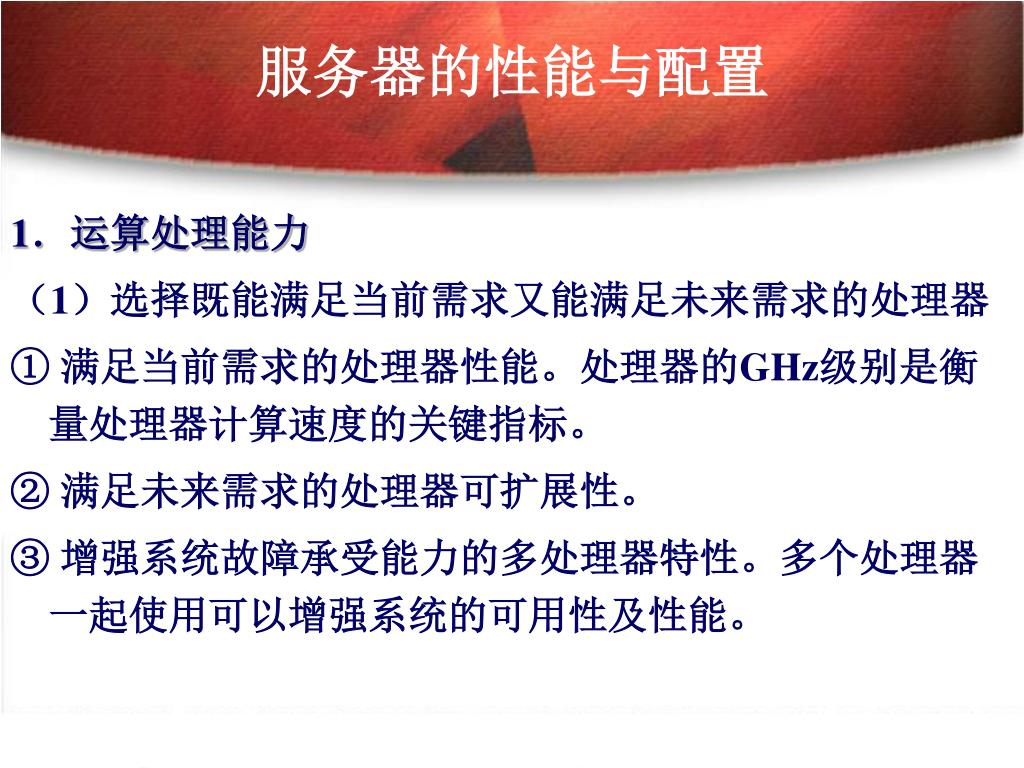 服务器的性能与配置

1．运算处理能力

（1）选择既能满足当前需求又能满足未来需求的处理器

① 满足当前需求的处理器性能。处理器的GHz级别是衡量处理器计算速度的关键指标。

② 满足未来需求的处理器可扩展性。

③ 增强系统故障承受能力的多处理器特性。多个处理器一起使用可以增强系统的可用性及性能。